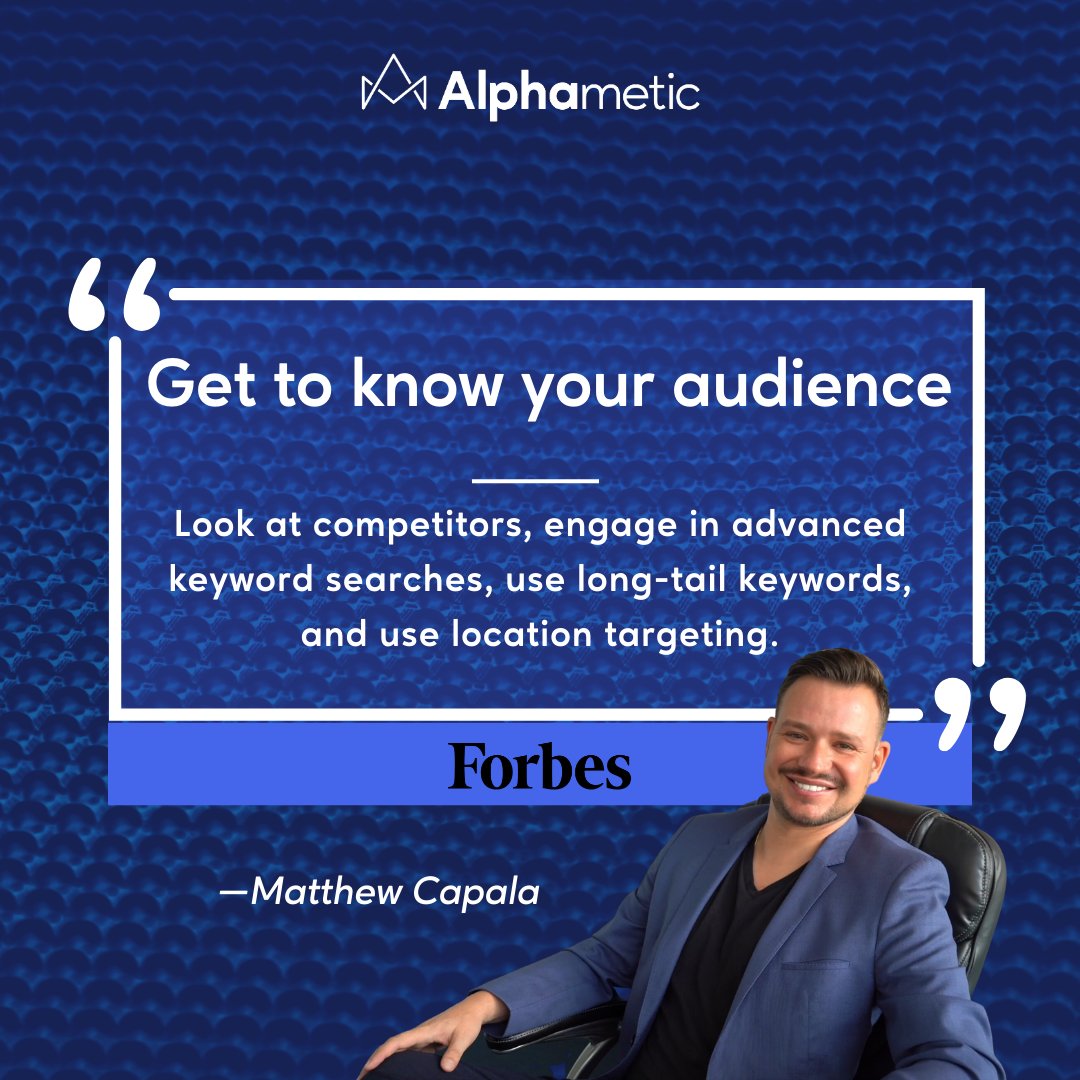 Alphametic

“

Get to know your audience

Look at competitors, engage in advanced keyword searches, use long-tail keywords, and use location targeting.

”

Forbes

—Matthew Capala